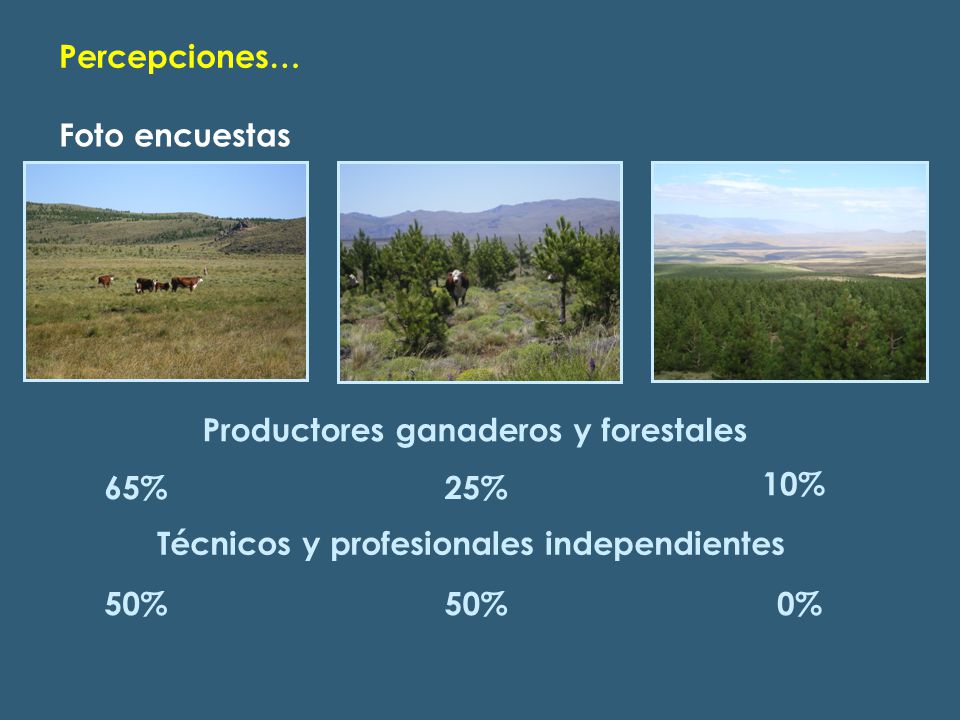 Percepciones…

Foto encuestas

Productores ganaderos y forestales

65% 25% 10%

Técnicos y profesionales independientes

50% 50% 0%